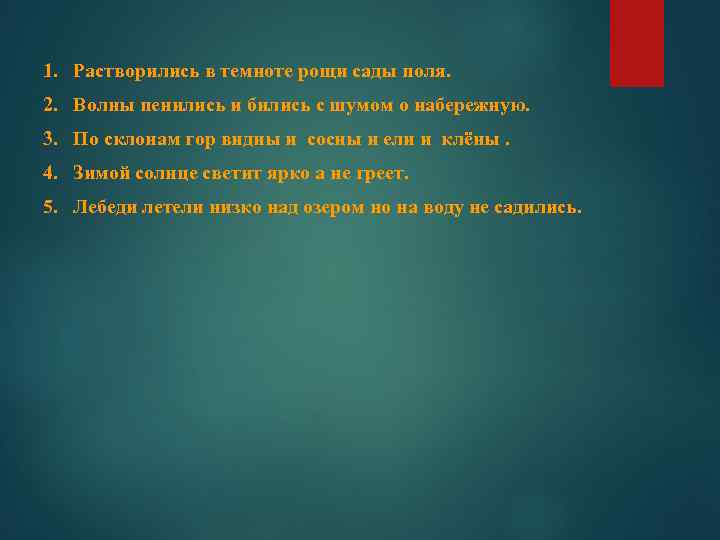 1. Растворились в темноте рощи сады поля.
2. Волны пенились и бились с шумом о набережную.
3. По склонам гор видны и сосны и ели и клёны .
4. Зимой солнце светит ярко а не греет.
5. Лебеди летели низко над озером но на воду не садились.